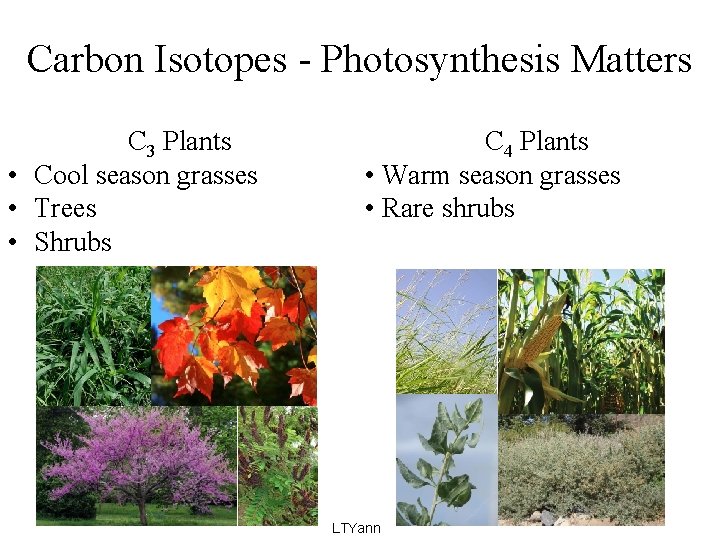 Carbon Isotopes - Photosynthesis Matters

$C_3$ Plants
• Cool season grasses
• Trees
• Shrubs

$C_4$ Plants
• Warm season grasses
• Rare shrubs

LTYann